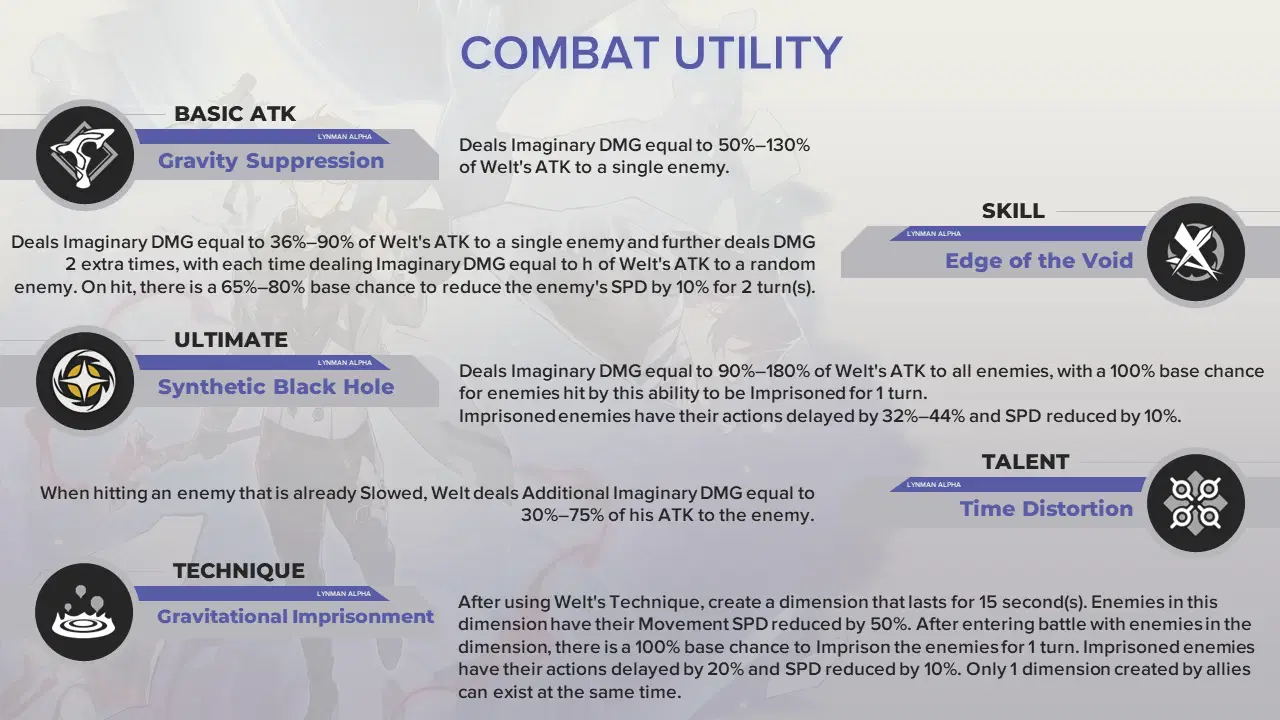 COMBAT UTILITY

BASIC ATK

LYNMAN ALPHA

Gravity Suppression

Deals Imaginary DMG equal to 50%–130% of Welt's ATK to a single enemy.

SKILL

LYNMAN ALPHA

Edge of the Void

Deals Imaginary DMG equal to 36%–90% of Welt's ATK to a single enemy and further deals DMG 2 extra times, with each time dealing Imaginary DMG equal to h of Welt's ATK to a random enemy. On hit, there is a 65%–80% base chance to reduce the enemy's SPD by 10% for 2 turn(s).

ULTIMATE

LYNMAN ALPHA

Synthetic Black Hole

Deals Imaginary DMG equal to 90%–180% of Welt's ATK to all enemies, with a 100% base chance for enemies hit by this ability to be Imprisoned for 1 turn.
Imprisoned enemies have their actions delayed by 32%–44% and SPD reduced by 10%.

TALENT

LYNMAN ALPHA

Time Distortion

When hitting an enemy that is already Slowed, Welt deals Additional Imaginary DMG equal to 30%–75% of his ATK to the enemy.

TECHNIQUE

LYNMAN ALPHA

Gravitational Imprisonment

After using Welt's Technique, create a dimension that lasts for 15 second(s). Enemies in this dimension have their Movement SPD reduced by 50%. After entering battle with enemies in the dimension, there is a 100% base chance to Imprison the enemies for 1 turn. Imprisoned enemies have their actions delayed by 20% and SPD reduced by 10%. Only 1 dimension created by allies can exist at the same time.